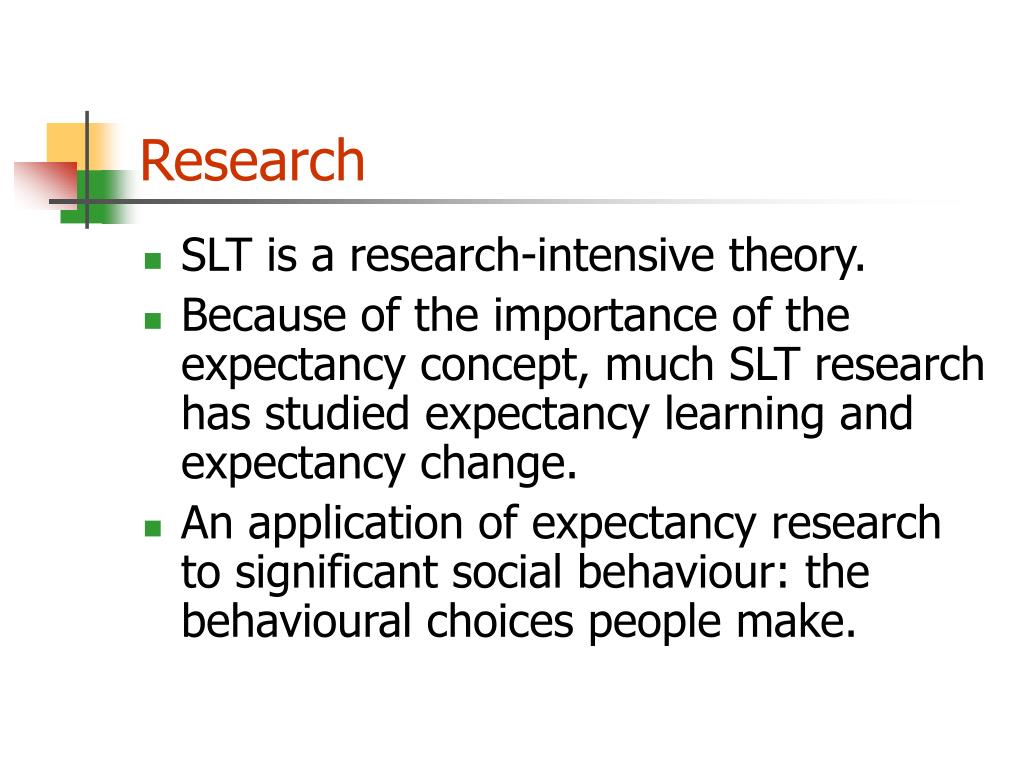 Research

- SLT is a research-intensive theory.
- Because of the importance of the expectancy concept, much SLT research has studied expectancy learning and expectancy change.
- An application of expectancy research to significant social behaviour: the behavioural choices people make.